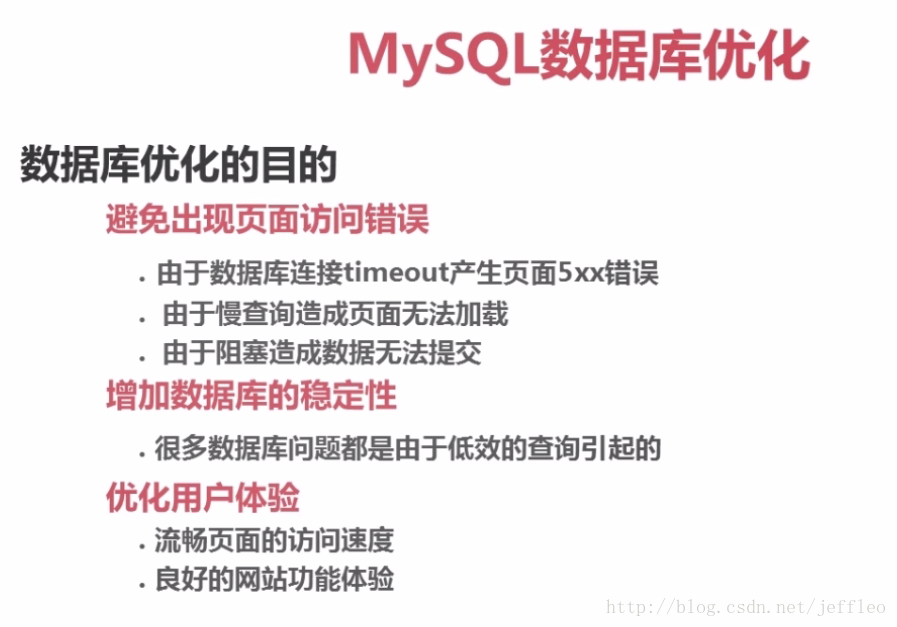 MySQL数据库优化

数据库优化的目的

避免出现页面访问错误

. 由于数据库连接timeout产生页面5xx错误

. 由于慢查询造成页面无法加载

. 由于阻塞造成数据无法提交

增加数据库的稳定性

. 很多数据库问题都是由于低效的查询引起的

优化用户体验

. 流畅页面的访问速度

. 良好的网站功能体验

http://blog.csdn.net/jeffleo